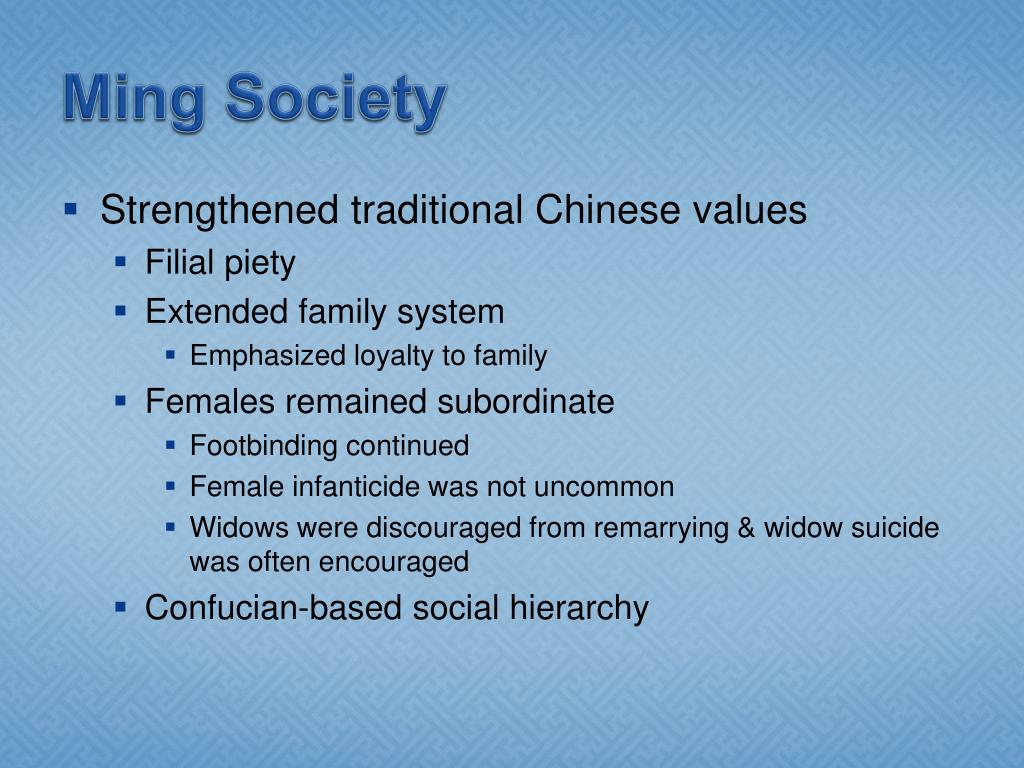 Ming Society

- Strengthened traditional Chinese values
  - Filial piety
  - Extended family system
    - Emphasized loyalty to family
  - Females remained subordinate
    - Footbinding continued
    - Female infanticide was not uncommon
    - Widows were discouraged from remarrying & widow suicide was often encouraged
  - Confucian-based social hierarchy